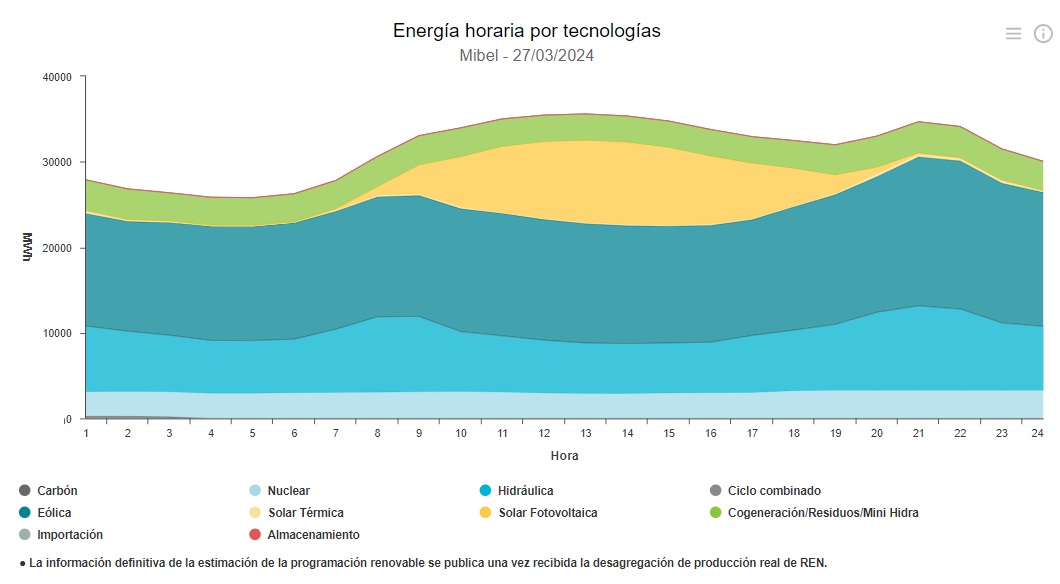 Energía horaria por tecnologías
Mibel - 27/03/2024

40000
30000
20000
10000
0

MWh

1 2 3 4 5 6 7 8 9 10 11 12 13 14 15 16 17 18 19 20 21 22 23 24

Hora

Carbón
Nuclear
Hidráulica
Ciclo combinado
Eólica
Solar Térmica
Solar Fotovoltaica
Cogeneración/Residuos/Mini Hidra
Importación
Almacenamiento

● La información definitiva de la estimación de la programación renovable se publica una vez recibida la desagregación de producción real de REN.